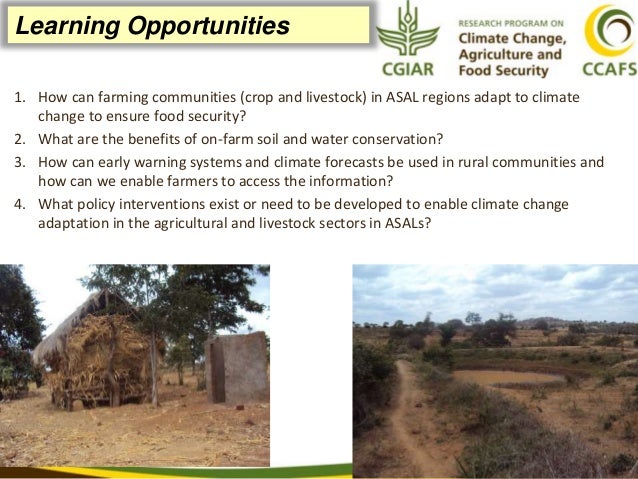 Learning Opportunities

CGIAR

RESEARCH PROGRAM ON
Climate Change, Agriculture and Food Security

CCAFS

1. How can farming communities (crop and livestock) in ASAL regions adapt to climate change to ensure food security?
2. What are the benefits of on-farm soil and water conservation?
3. How can early warning systems and climate forecasts be used in rural communities and how can we enable farmers to access the information?
4. What policy interventions exist or need to be developed to enable climate change adaptation in the agricultural and livestock sectors in ASALs?